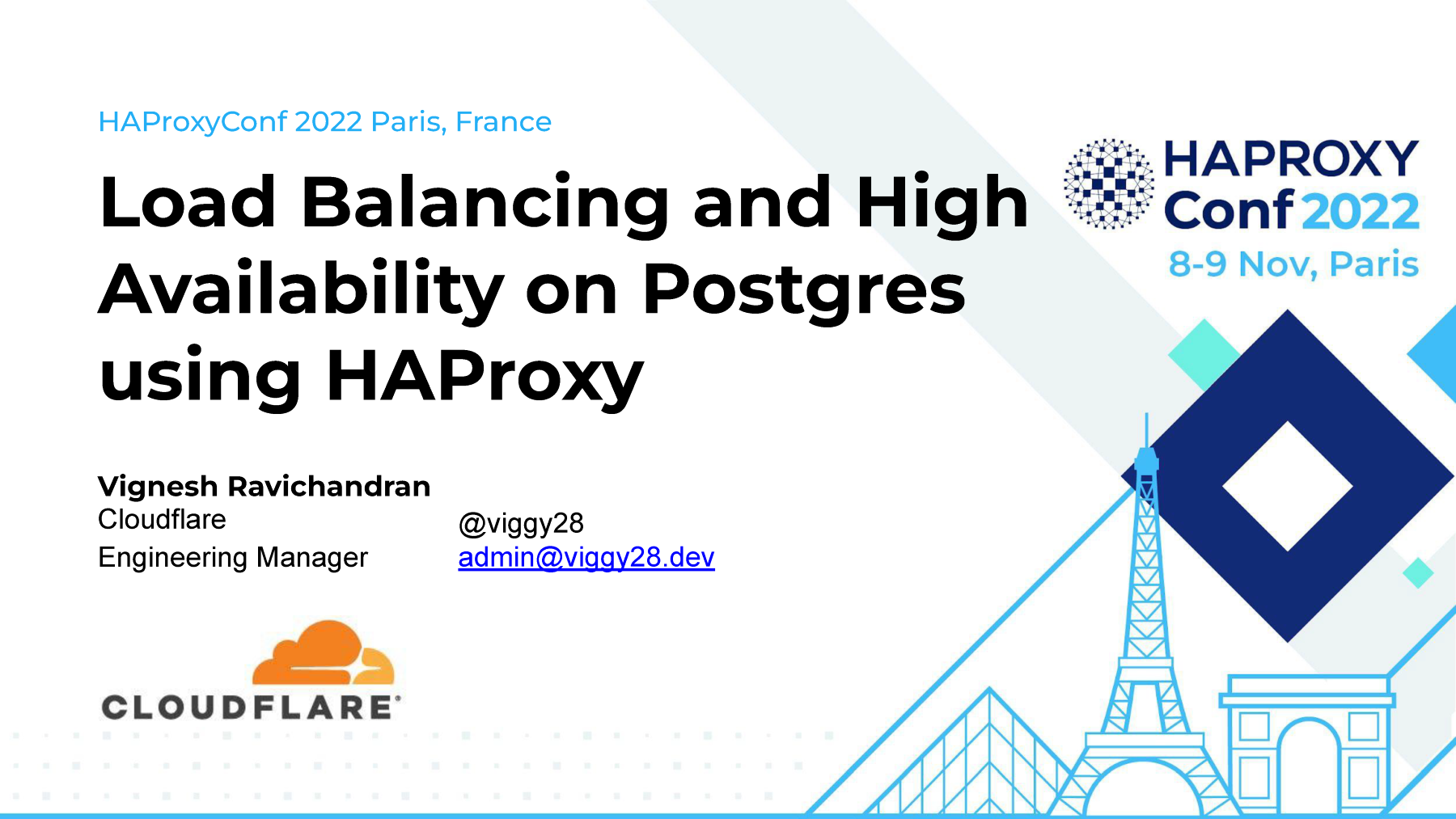 HAProxyConf 2022 Paris, France

Load Balancing and High Availability on Postgres using HAProxy

HAPROXY Conf 2022
8-9 Nov, Paris

Vignesh Ravichandran
Cloudflare
Engineering Manager

@viggy28
admin@viggy28.dev

CLOUDFLARE